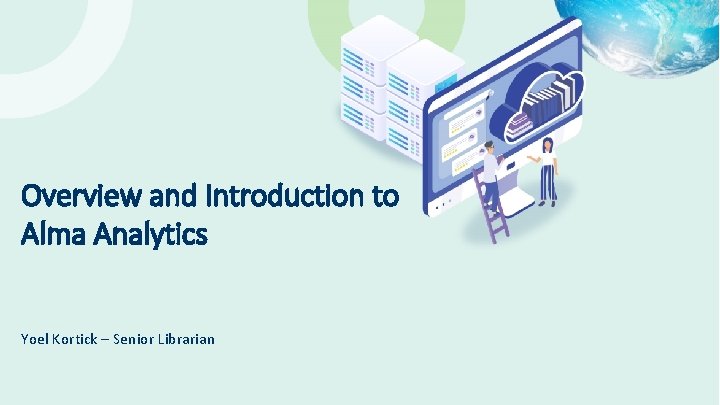 Overview and Introduction to Alma Analytics

Yoel Kortick – Senior Librarian